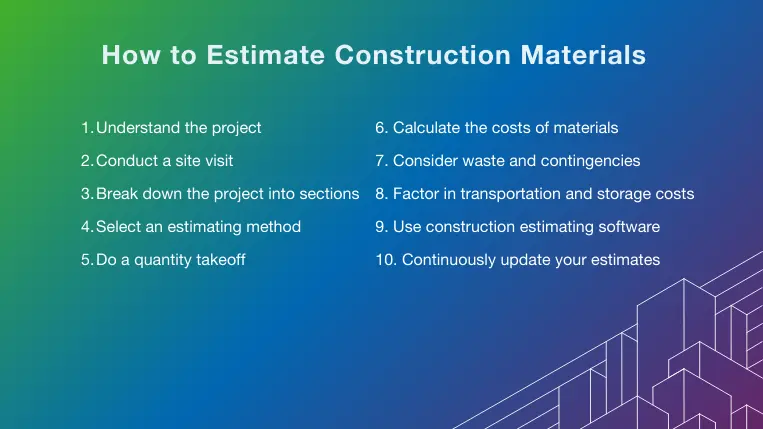 How to Estimate Construction Materials

1. Understand the project

2. Conduct a site visit

3. Break down the project into sections

4. Select an estimating method

5. Do a quantity takeoff

6. Calculate the costs of materials

7. Consider waste and contingencies

8. Factor in transportation and storage costs

9. Use construction estimating software

10. Continuously update your estimates